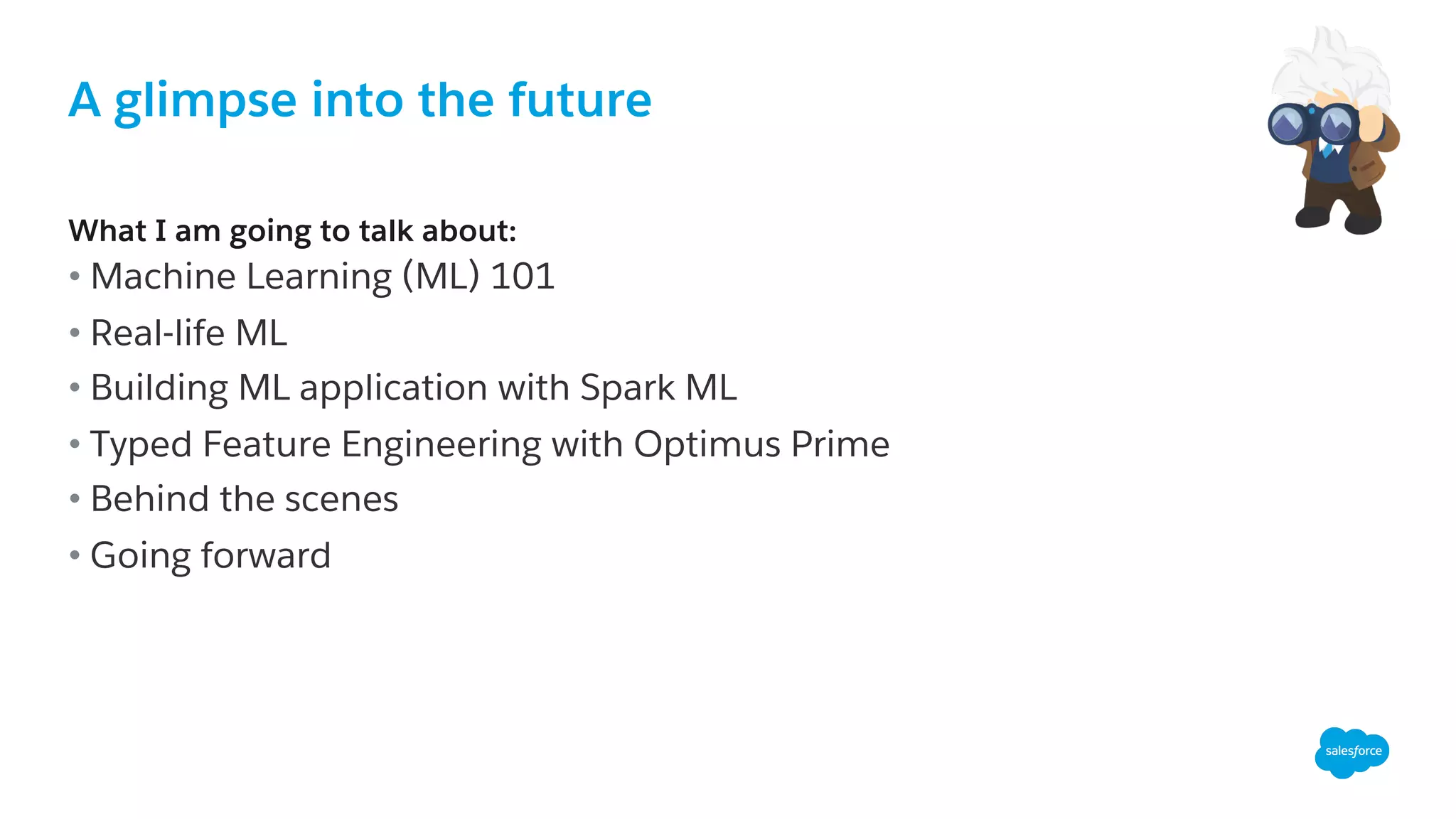 A glimpse into the future

What I am going to talk about:
• Machine Learning (ML) 101
• Real-life ML
• Building ML application with Spark ML
• Typed Feature Engineering with Optimus Prime
• Behind the scenes
• Going forward

salesforce